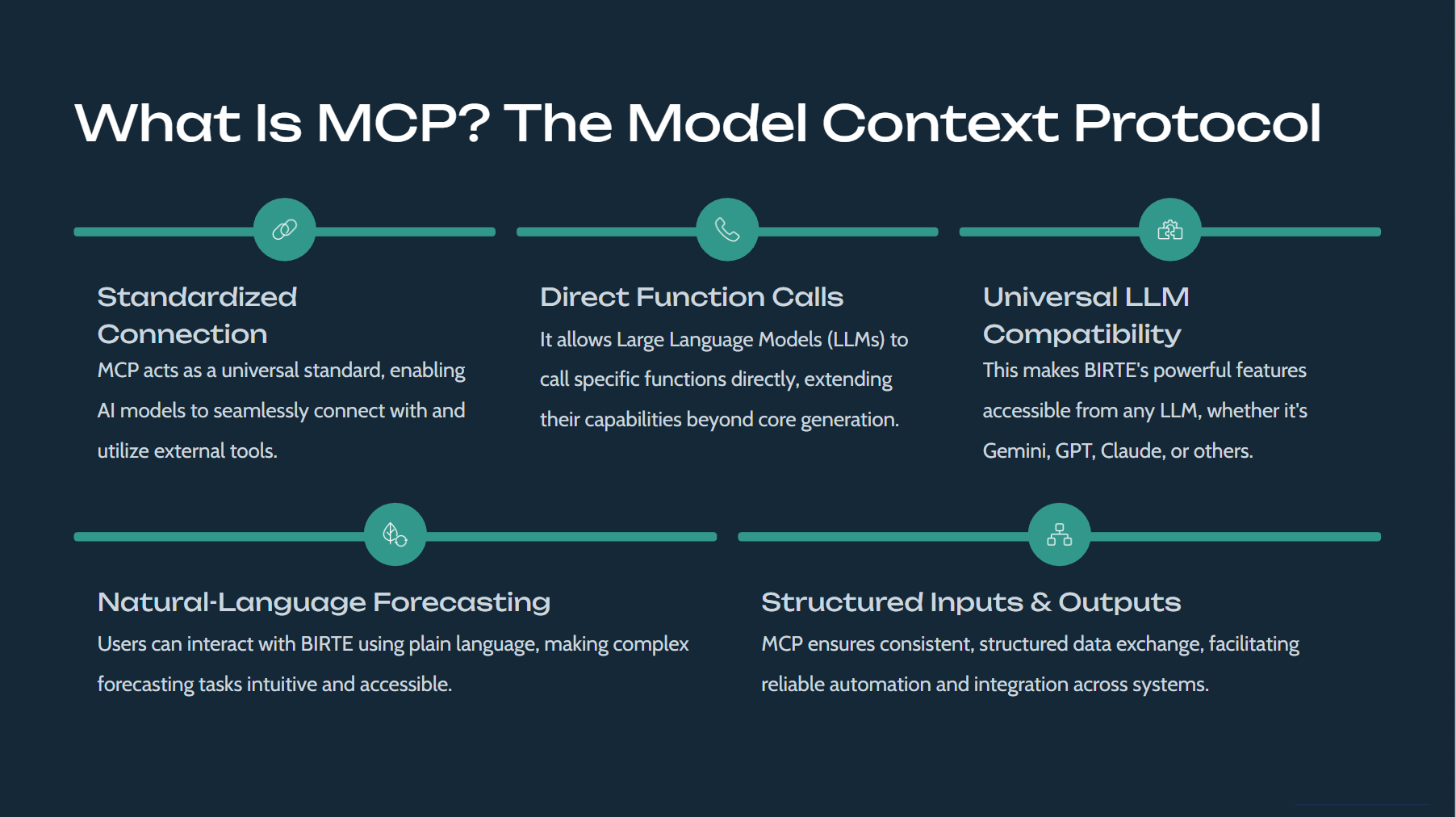 What Is MCP? The Model Context Protocol

Standardized Connection

MCP acts as a universal standard, enabling AI models to seamlessly connect with and utilize external tools.

Direct Function Calls

It allows Large Language Models (LLMs) to call specific functions directly, extending their capabilities beyond core generation.

Universal LLM Compatibility

This makes BIRTE's powerful features accessible from any LLM, whether it's Gemini, GPT, Claude, or others.

Natural-Language Forecasting

Users can interact with BIRTE using plain language, making complex forecasting tasks intuitive and accessible.

Structured Inputs & Outputs

MCP ensures consistent, structured data exchange, facilitating reliable automation and integration across systems.